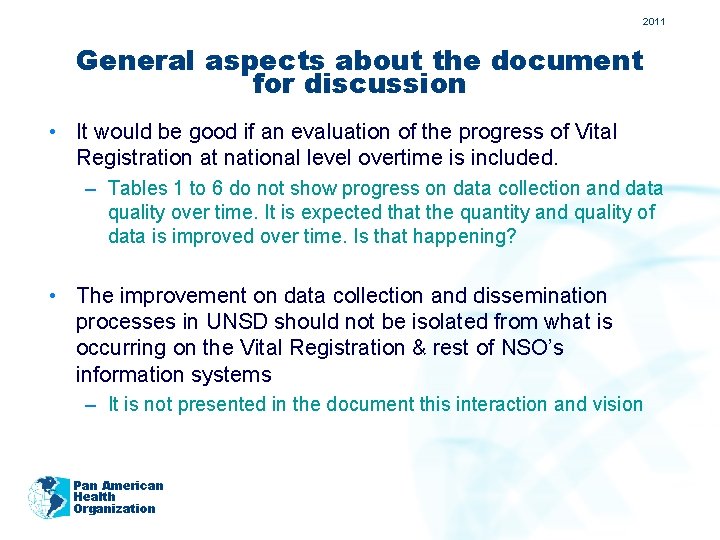 2011

General aspects about the document for discussion

• It would be good if an evaluation of the progress of Vital Registration at national level overtime is included.

– Tables 1 to 6 do not show progress on data collection and data quality over time. It is expected that the quantity and quality of data is improved over time. Is that happening?

• The improvement on data collection and dissemination processes in UNSD should not be isolated from what is occurring on the Vital Registration & rest of NSO's information systems

– It is not presented in the document this interaction and vision

Pan American Health Organization